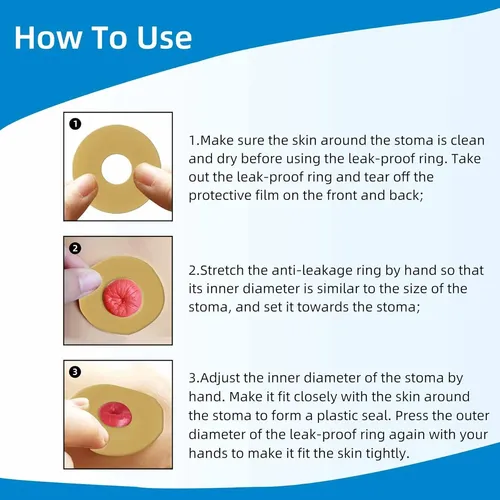 How To Use

1

1.Make sure the skin around the stoma is clean and dry before using the leak-proof ring. Take out the leak-proof ring and tear off the protective film on the front and back;

2

2.Stretch the anti-leakage ring by hand so that its inner diameter is similar to the size of the stoma, and set it towards the stoma;

3

3.Adjust the inner diameter of the stoma by hand. Make it fit closely with the skin around the stoma to form a plastic seal. Press the outer diameter of the leak-proof ring again with your hands to make it fit the skin tightly.